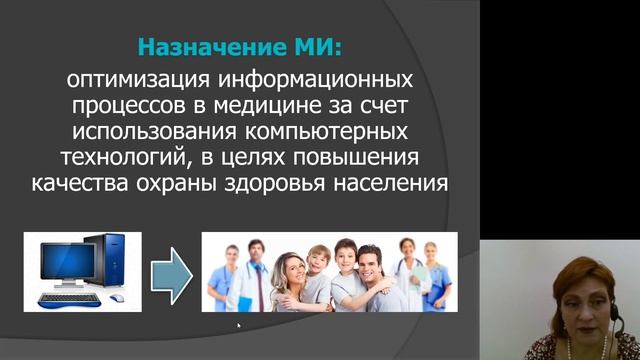 Назначение МИ:

оптимизация информационных процессов в медицине за счет использования компьютерных технологий, в целях повышения качества охраны здоровья населения